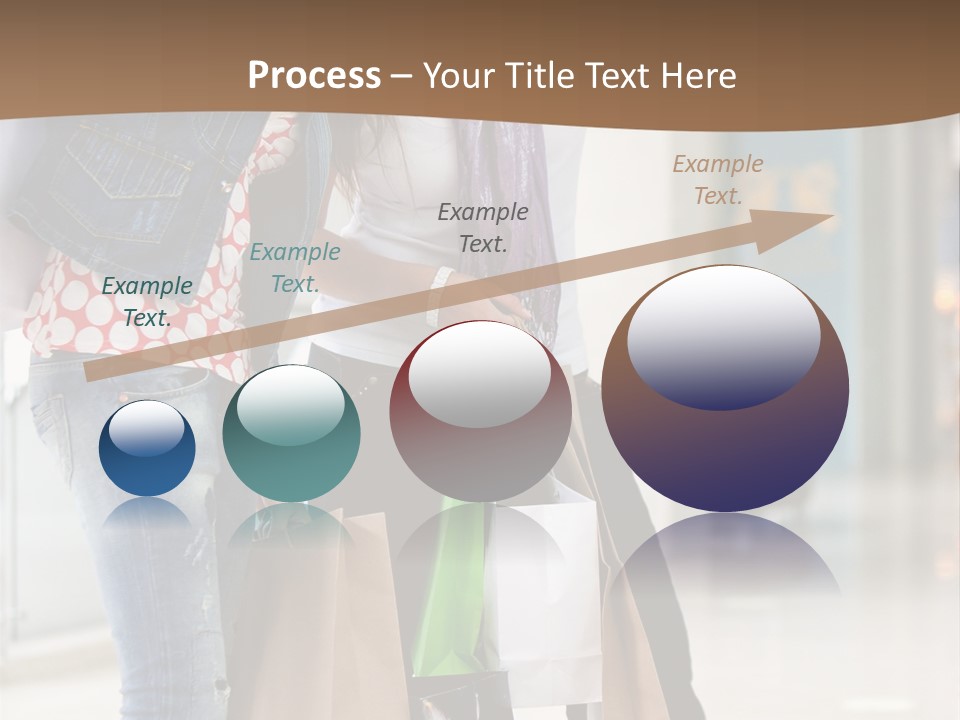 Process – Your Title Text Here

Example Text.

Example Text.

Example Text.

Example Text.